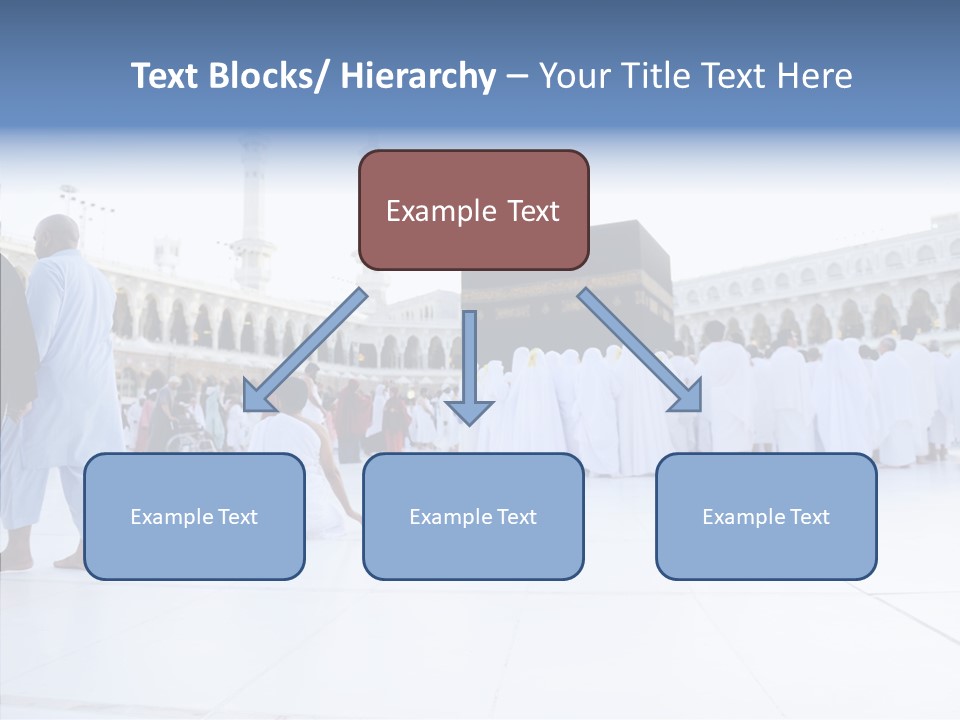 Text Blocks/ Hierarchy – Your Title Text Here

Example Text

Example Text

Example Text

Example Text